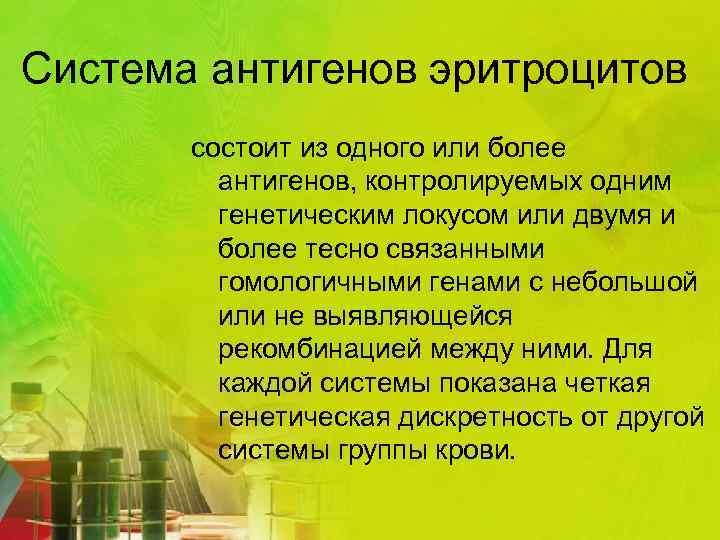 Система антигенов эритроцитов

состоит из одного или более антигенов, контролируемых одним генетическим локусом или двумя и более тесно связанными гомологичными генами с небольшой или не выявляющейся рекомбинацией между ними. Для каждой системы показана четкая генетическая дискретность от другой системы группы крови.